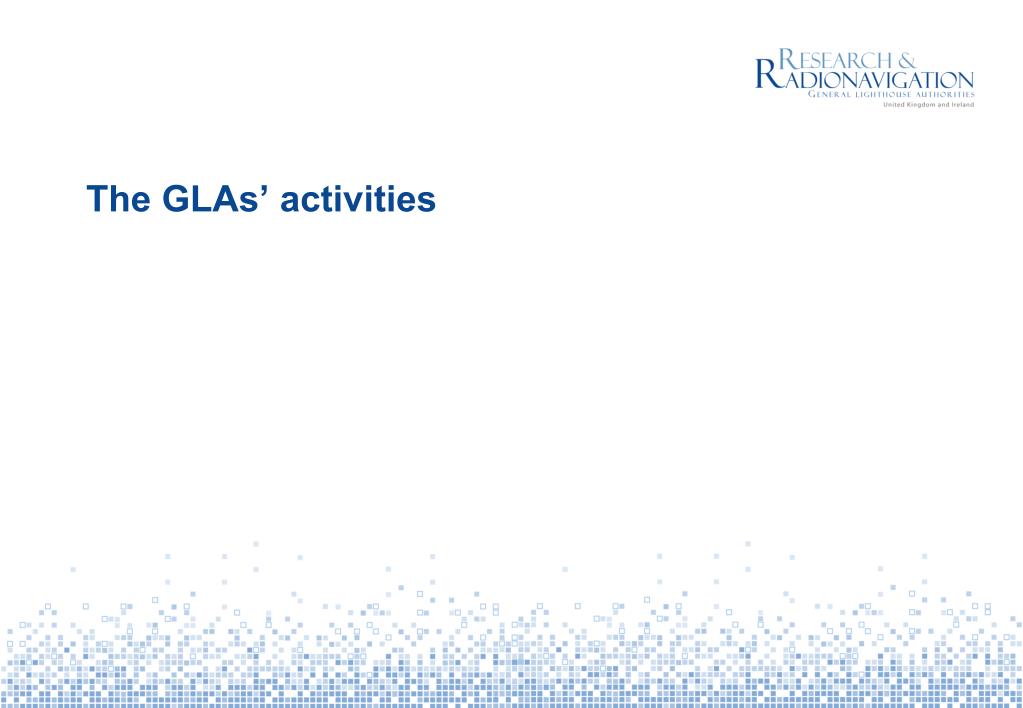 RESEARCH &
RADIONAVIGATION
GENERAL LIGHTHOUSE AUTHORITIES
United Kingdom and Ireland

The GLAs' activities